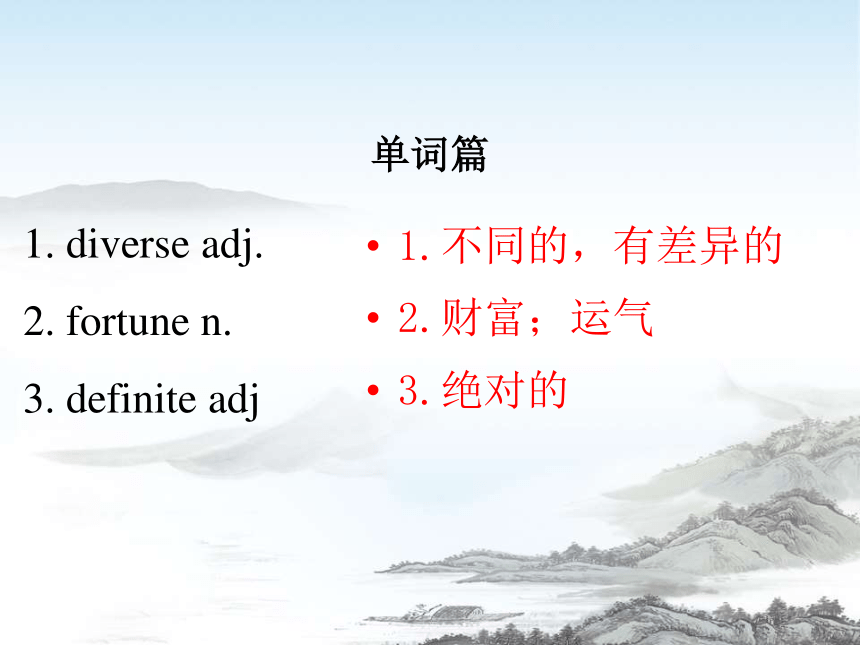 单词篇

1. diverse adj.

2. fortune n.

3. definite adj

• 1. 不同的，有差异的

• 2. 财富；运气

• 3. 绝对的